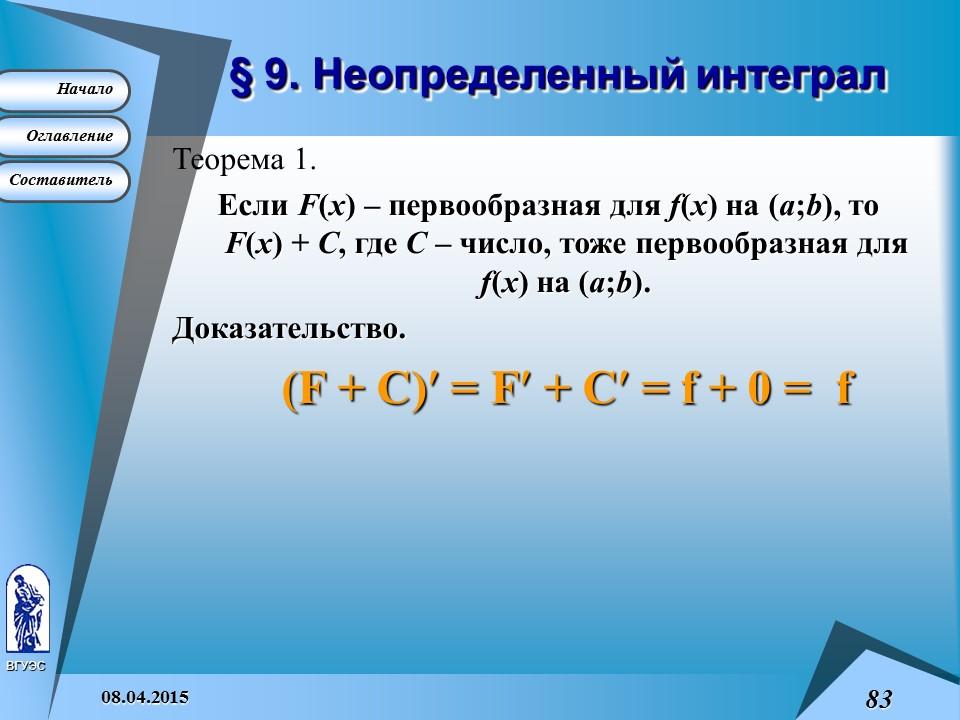 Начало

Оглавление

Составитель

§ 9. Неопределенный интеграл

Теорема 1.

Если $F(x)$ – первообразная для $f(x)$ на $(a;b)$, то $F(x) + C$, где $C$ – число, тоже первообразная для $f(x)$ на $(a;b)$.

Доказательство.

$(F + C)' = F' + C' = f + 0 = f$

ВГУЭС

08.04.2015

83